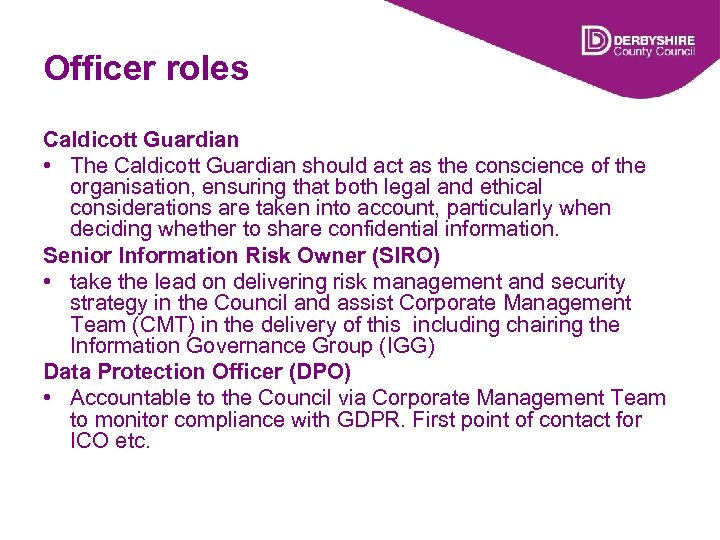 DERBYSHIRE
County Council

Officer roles

Caldicott Guardian
• The Caldicott Guardian should act as the conscience of the organisation, ensuring that both legal and ethical considerations are taken into account, particularly when deciding whether to share confidential information.

Senior Information Risk Owner (SIRO)
• take the lead on delivering risk management and security strategy in the Council and assist Corporate Management Team (CMT) in the delivery of this including chairing the Information Governance Group (IGG)

Data Protection Officer (DPO)
• Accountable to the Council via Corporate Management Team to monitor compliance with GDPR. First point of contact for ICO etc.